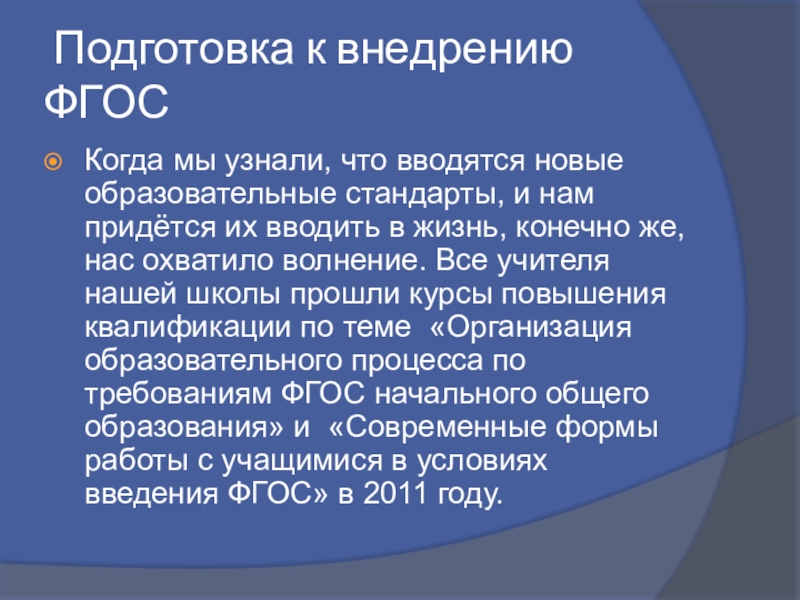 Подготовка к внедрению ФГОС

Когда мы узнали, что вводятся новые образовательные стандарты, и нам придётся их вводить в жизнь, конечно же, нас охватило волнение. Все учителя нашей школы прошли курсы повышения квалификации по теме «Организация образовательного процесса по требованиям ФГОС начального общего образования» и «Современные формы работы с учащимися в условиях введения ФГОС» в 2011 году.